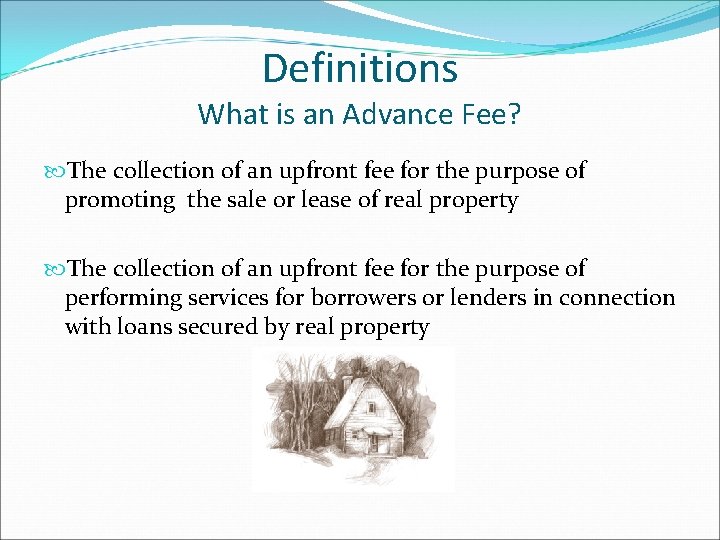 Definitions
What is an Advance Fee?

The collection of an upfront fee for the purpose of promoting the sale or lease of real property

The collection of an upfront fee for the purpose of performing services for borrowers or lenders in connection with loans secured by real property